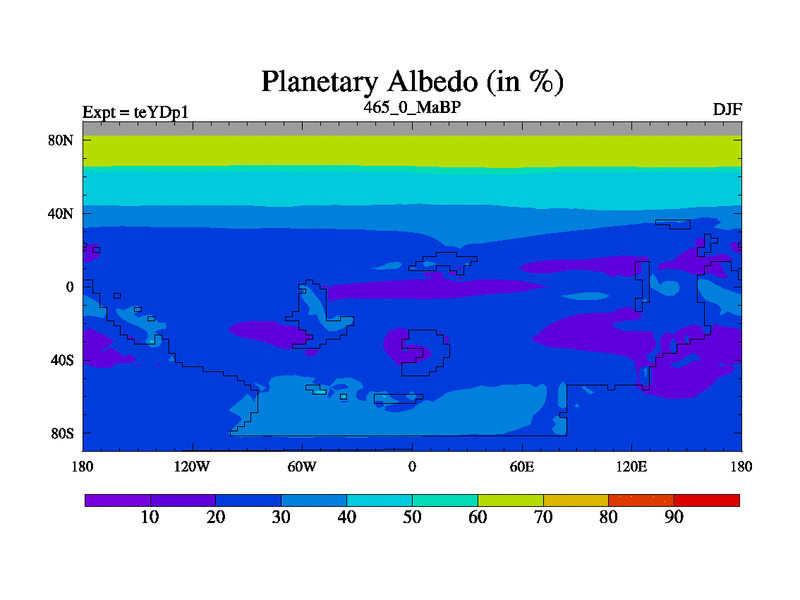 Planetary Albedo (in %)

Expt = teYDp1

465_0_MaBP

DJF

80N
40N
0
40S
80S

180
120W
60W
0
60E
120E
180

10
20
30
40
50
60
70
80
90